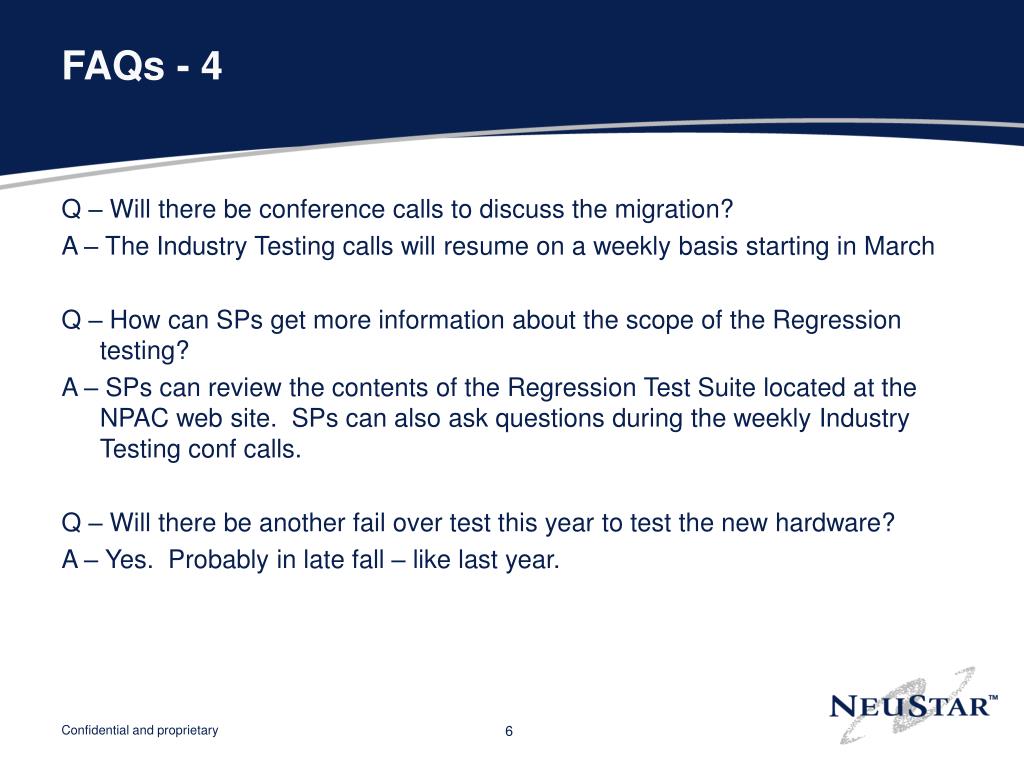 FAQs - 4

Q – Will there be conference calls to discuss the migration?

A – The Industry Testing calls will resume on a weekly basis starting in March

Q – How can SPs get more information about the scope of the Regression testing?

A – SPs can review the contents of the Regression Test Suite located at the NPAC web site.  SPs can also ask questions during the weekly Industry Testing conf calls.

Q – Will there be another fail over test this year to test the new hardware?

A – Yes.  Probably in late fall – like last year.

Confidential and proprietary

6

NEUSTAR™